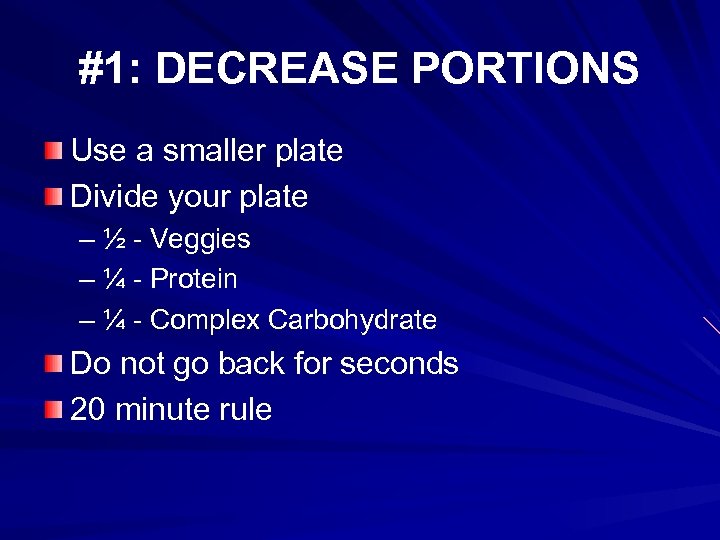 #1: DECREASE PORTIONS

Use a smaller plate

Divide your plate

– ½ - Veggies

– ¼ - Protein

– ¼ - Complex Carbohydrate

Do not go back for seconds

20 minute rule